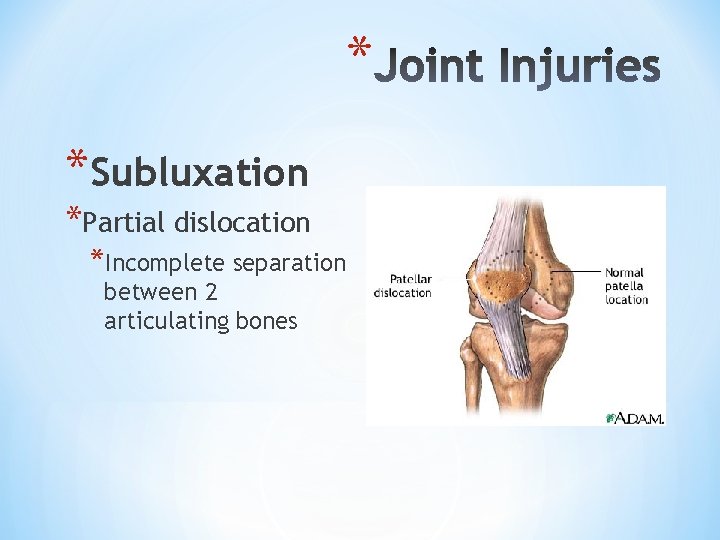 *Joint Injuries

*Subluxation

*Partial dislocation

*Incomplete separation between 2 articulating bones

Patellar dislocation

Normal patella location

A.D.A.M.